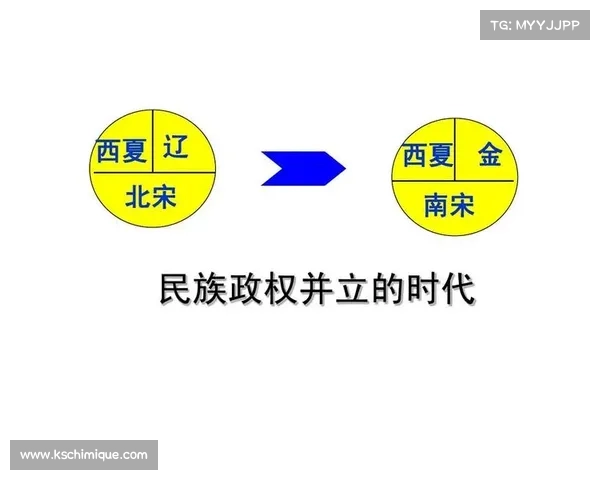 TG: MYYJJPP

西夏 辽
北宋

西夏 金
南宋

民族政权并立的时代

www.kschimique.com